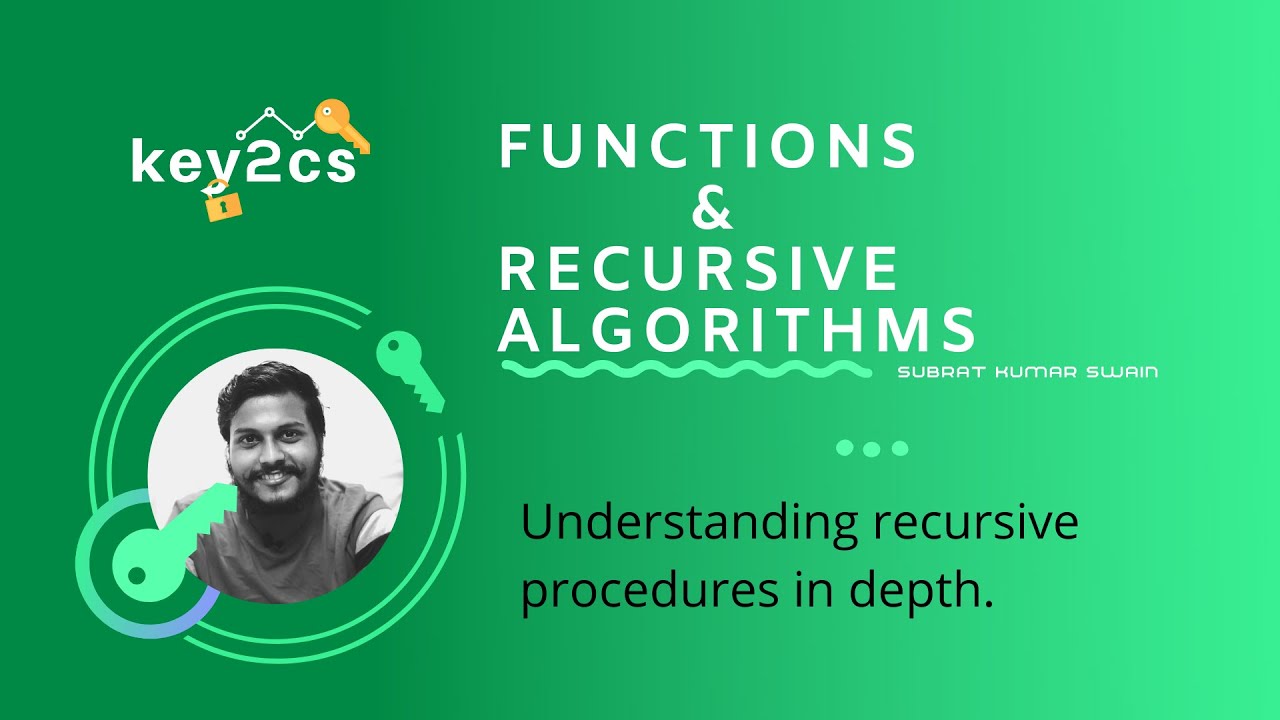 key2cs

FUNCTIONS
&
RECURSIVE
ALGORITHMS

SUBRAT KUMAR SWAIN

Understanding recursive procedures in depth.